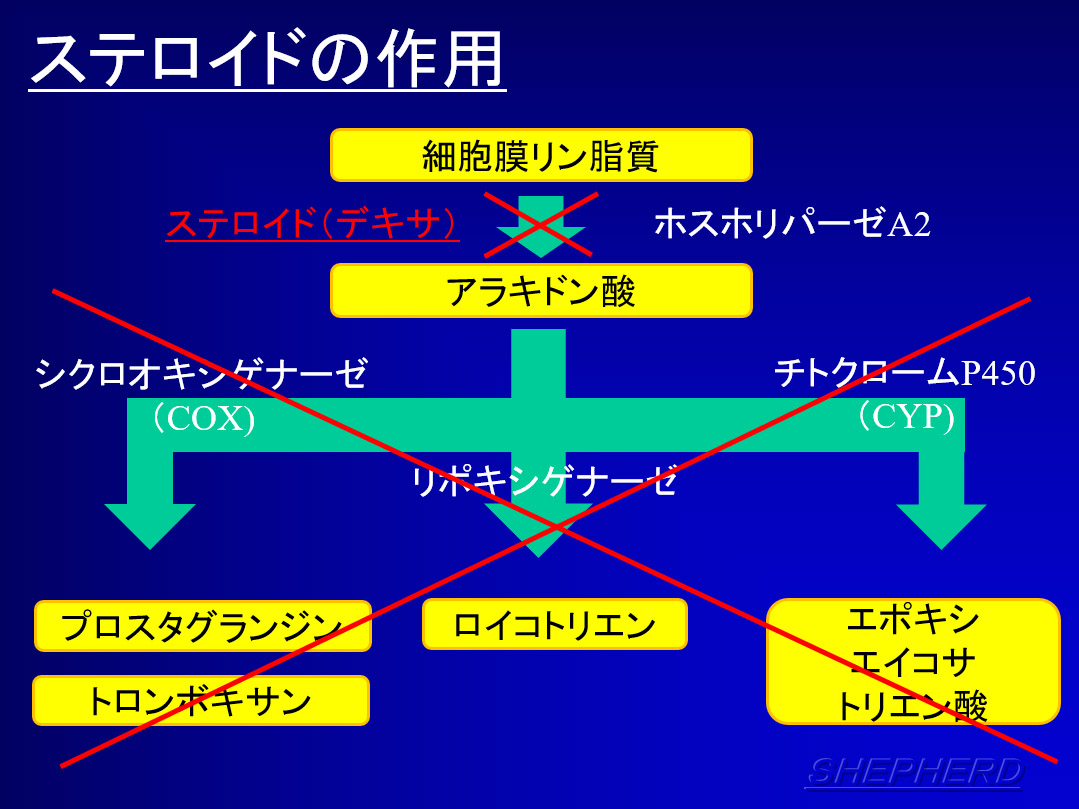 ステロイドの作用

細胞膜リン脂質

ステロイド（デキサ）

ホスホリパーゼA2

アラキドン酸

シクロオキシゲナーゼ
（COX)

チトクロームP450
（CYP)

リポキシゲナーゼ

プロスタグランジン

トロンボキサン

ロイコトリエン

エポキシ
エイコサ
トリエン酸

SHEPHERD